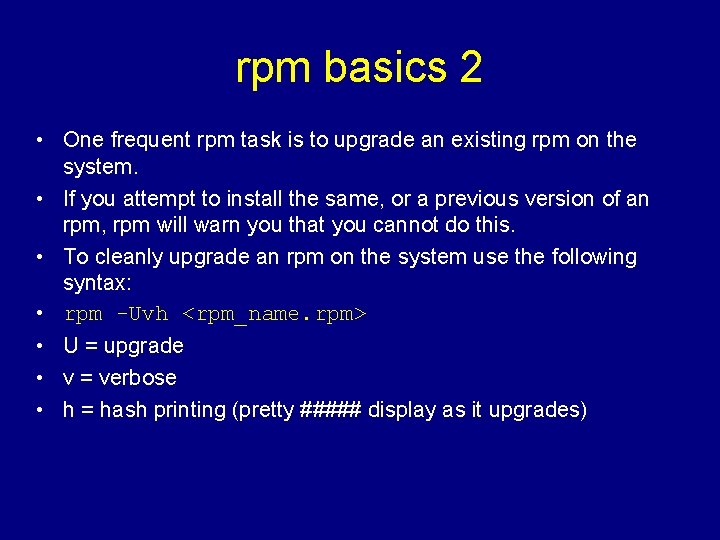 rpm basics 2

• One frequent rpm task is to upgrade an existing rpm on the system.
• If you attempt to install the same, or a previous version of an rpm, rpm will warn you that you cannot do this.
• To cleanly upgrade an rpm on the system use the following syntax:
• rpm -Uvh <rpm_name.rpm>
• U = upgrade
• v = verbose
• h = hash printing (pretty ##### display as it upgrades)